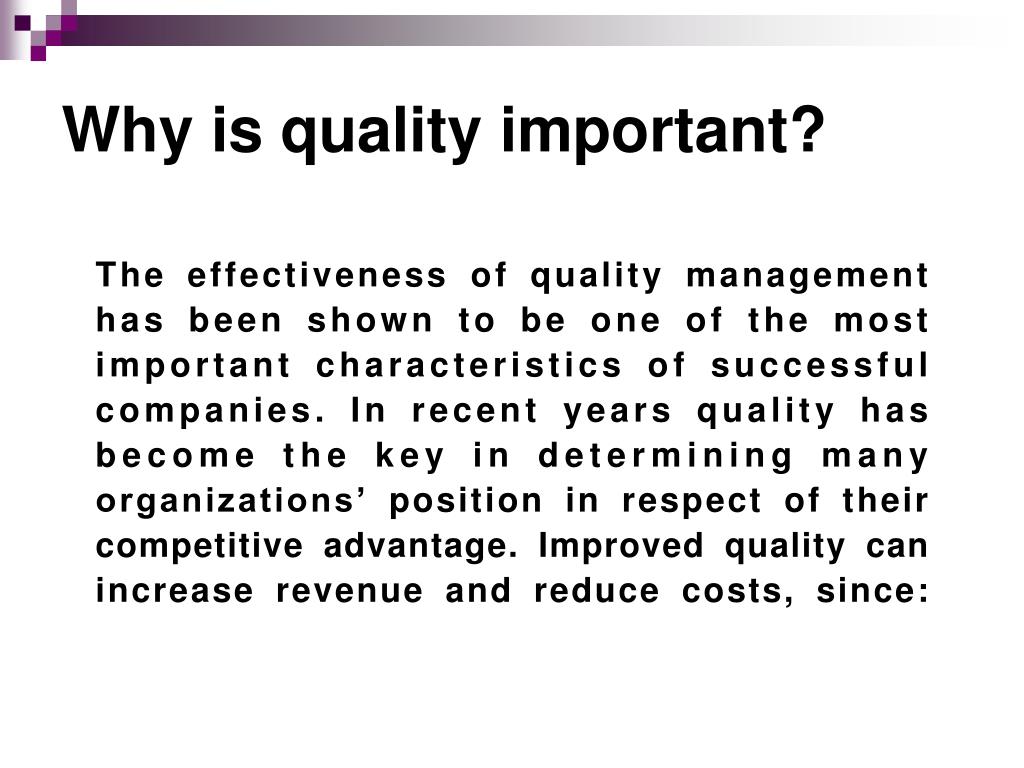 Why is quality important?

The effectiveness of quality management has been shown to be one of the most important characteristics of successful companies. In recent years quality has become the key in determining many organizations’ position in respect of their competitive advantage. Improved quality can increase revenue and reduce costs, since: